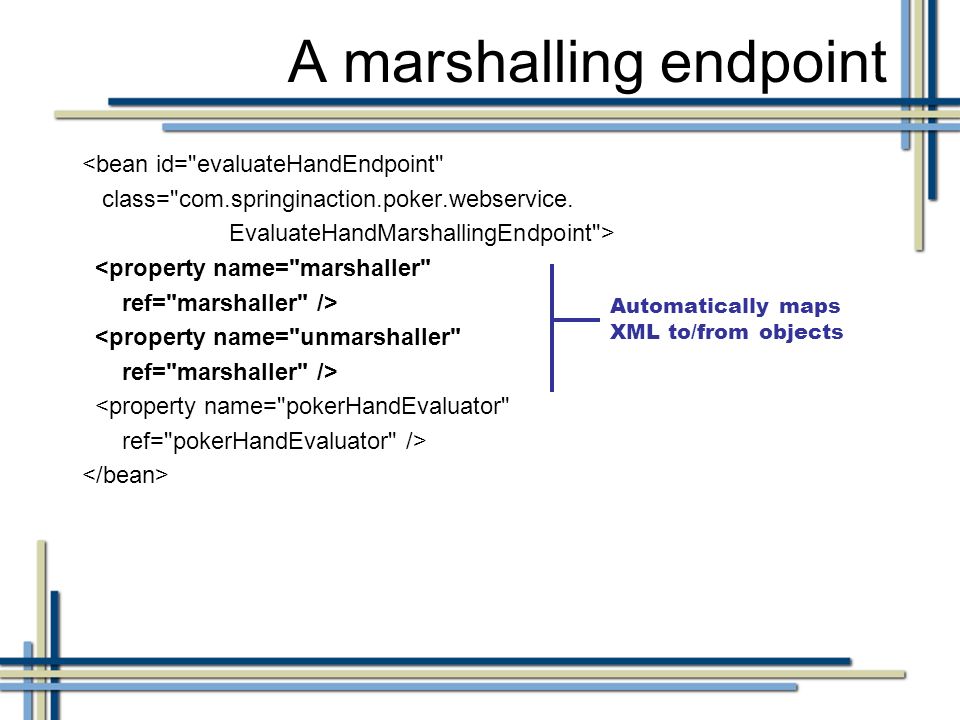 A marshalling endpoint

<bean id="evaluateHandEndpoint"
class="com.springinaction.poker.webservice.
EvaluateHandMarshallingEndpoint">
<property name="marshaller"
ref="marshaller" />
<property name="unmarshaller"
ref="marshaller" />
<property name="pokerHandEvaluator"
ref="pokerHandEvaluator" />
</bean>

Automatically maps
XML to/from objects